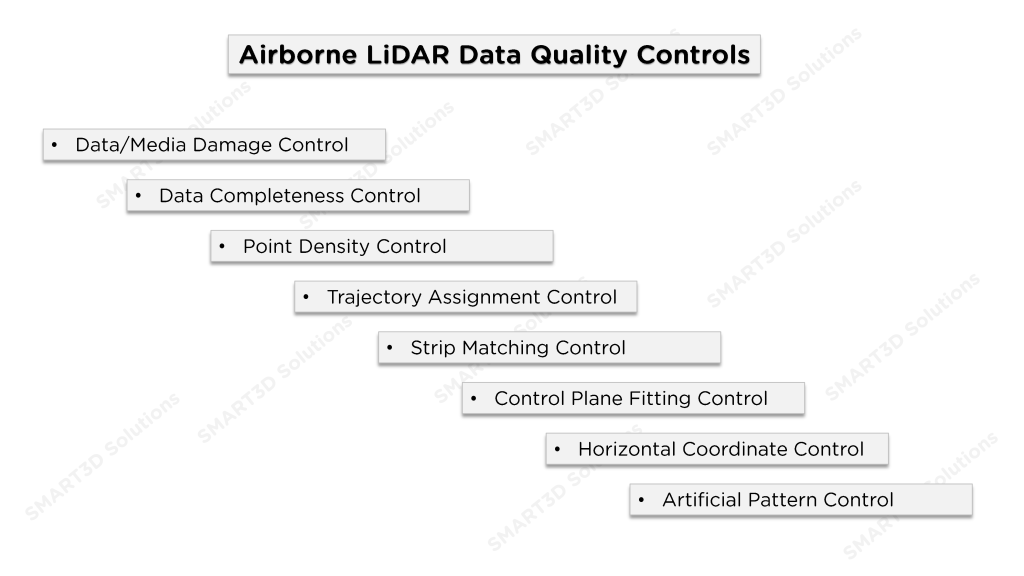 Airborne LiDAR Data Quality Controls

• Data/Media Damage Control

• Data Completeness Control

• Point Density Control

• Trajectory Assignment Control

• Strip Matching Control

• Control Plane Fitting Control

• Horizontal Coordinate Control

• Artificial Pattern Control

SMART3D Solutions